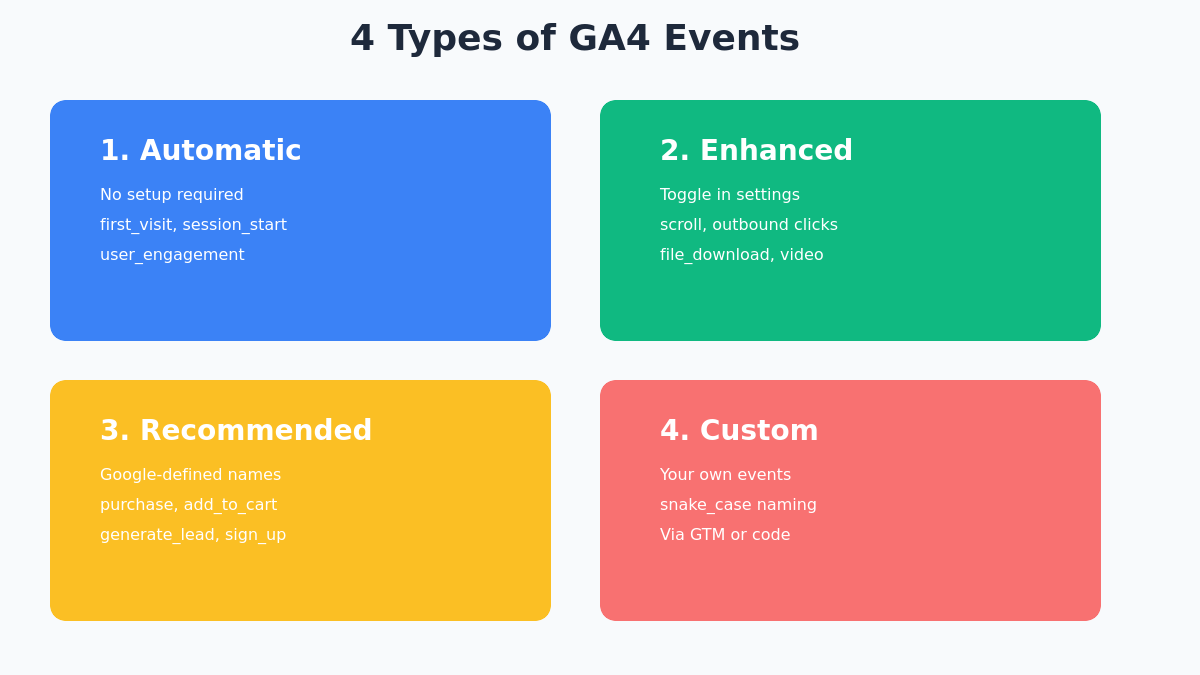 4 Types of GA4 Events

1. Automatic

No setup required
first_visit, session_start
user_engagement

2. Enhanced

Toggle in settings
scroll, outbound clicks
file_download, video

3. Recommended

Google-defined names
purchase, add_to_cart
generate_lead, sign_up

4. Custom

Your own events
snake_case naming
Via GTM or code